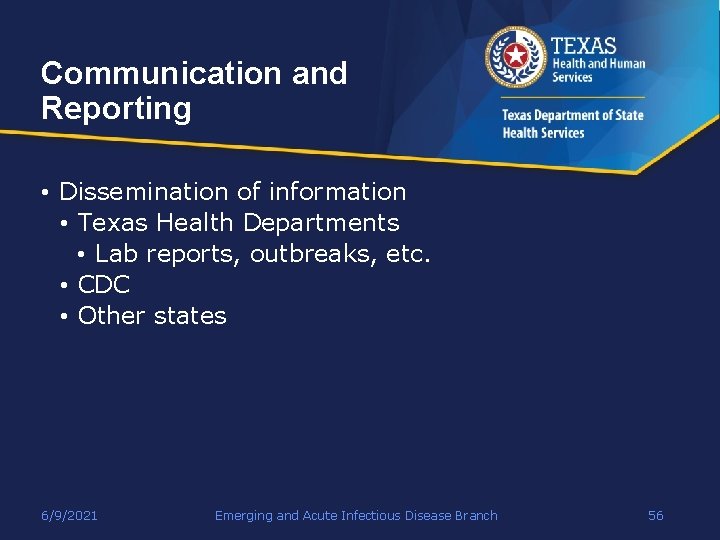 Communication and Reporting

TEXAS
Health and Human Services

Texas Department of State Health Services

• Dissemination of information
  • Texas Health Departments
    • Lab reports, outbreaks, etc.
  • CDC
  • Other states

6/9/2021

Emerging and Acute Infectious Disease Branch

56